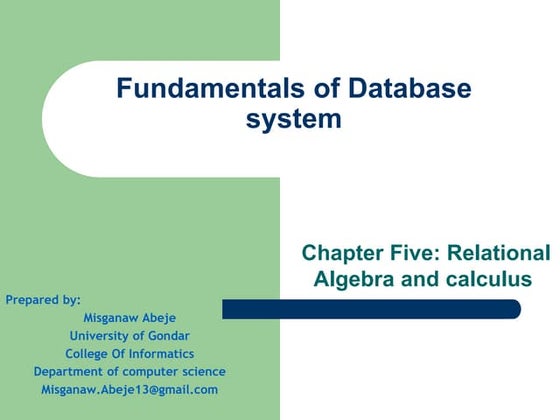 Fundamentals of Database system

Chapter Five: Relational Algebra and calculus

Prepared by:
Misganaw Abeje
University of Gondar
College Of Informatics
Department of computer science
Misganaw.Abeje13@gmail.com